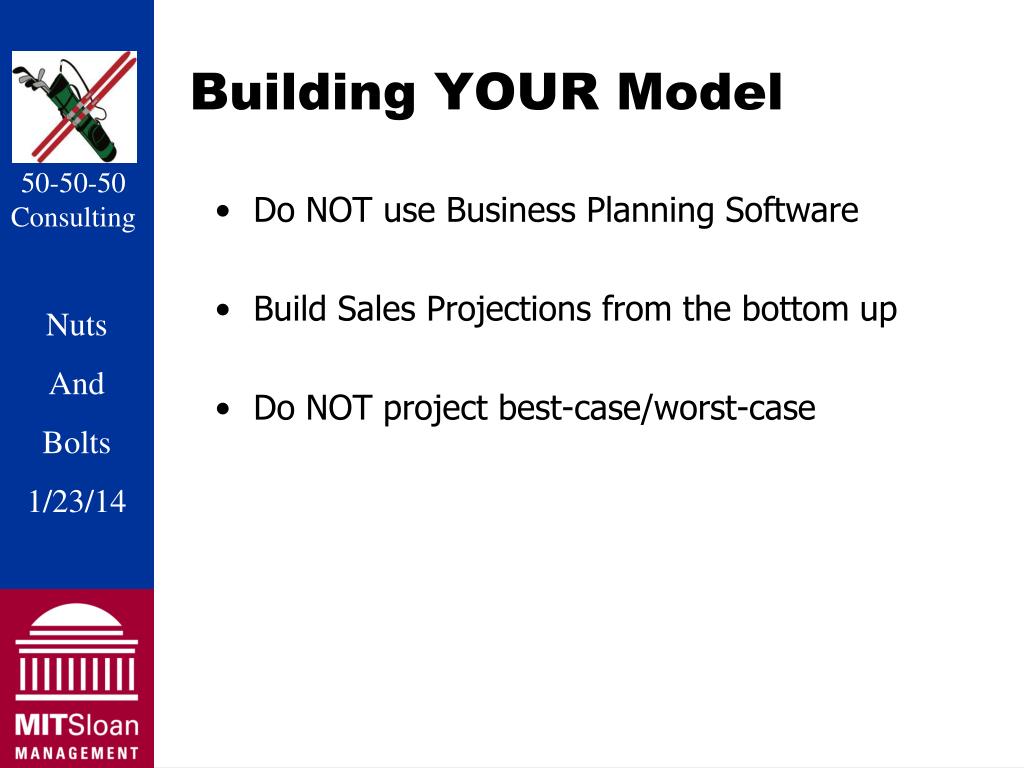 50-50-50 Consulting

Nuts

And

Bolts

1/23/14

MITSloan
MANAGEMENT

Building YOUR Model

• Do NOT use Business Planning Software

• Build Sales Projections from the bottom up

• Do NOT project best-case/worst-case